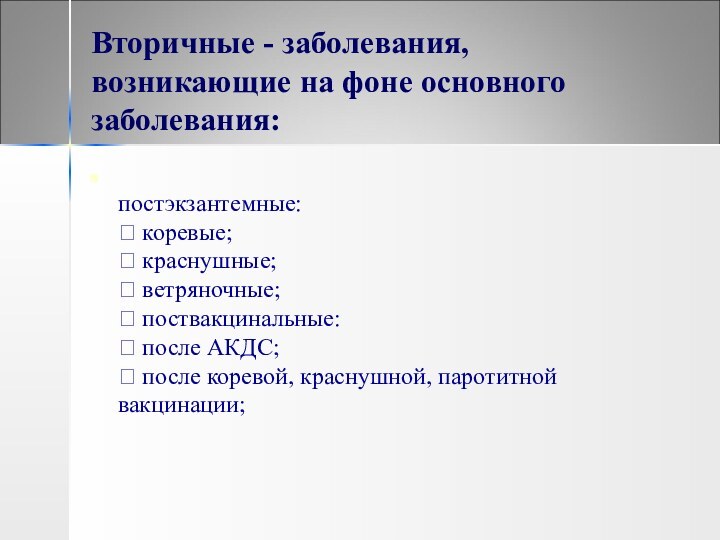 Вторичные - заболевания, возникающие на фоне основного заболевания:

постэкзантемные:
 коревые;
 краснушные;
 ветряночные;
 поствакцинальные:
 после АКДС;
 после коревой, краснушной, паротитной вакцинации;